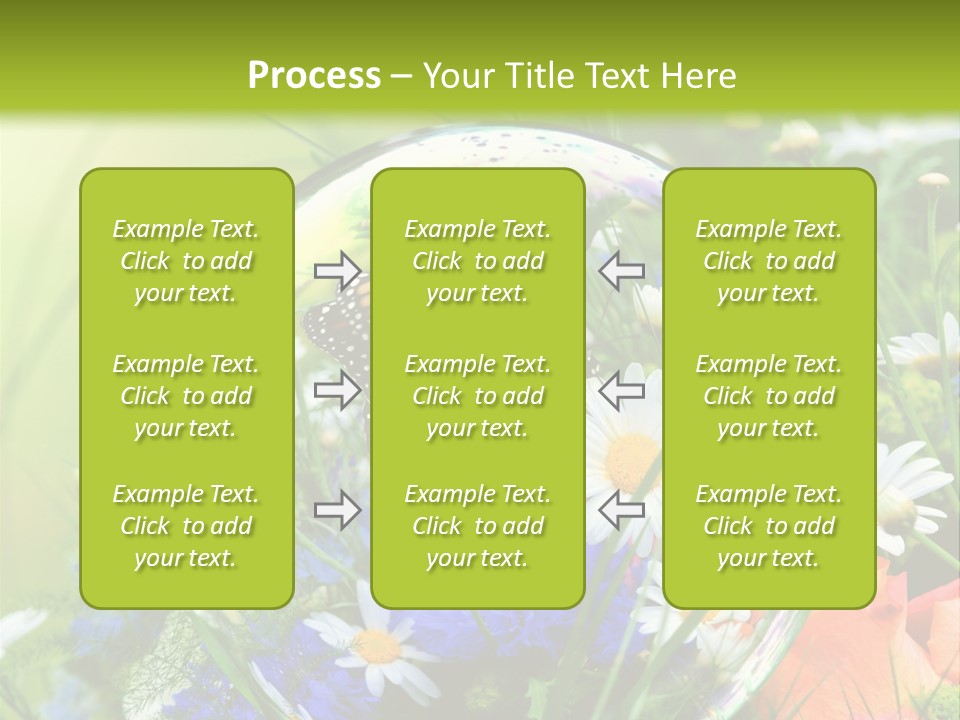 Process – Your Title Text Here

Example Text. Click to add your text.

Example Text. Click to add your text.

Example Text. Click to add your text.

Example Text. Click to add your text.

Example Text. Click to add your text.

Example Text. Click to add your text.

Example Text. Click to add your text.

Example Text. Click to add your text.

Example Text. Click to add your text.